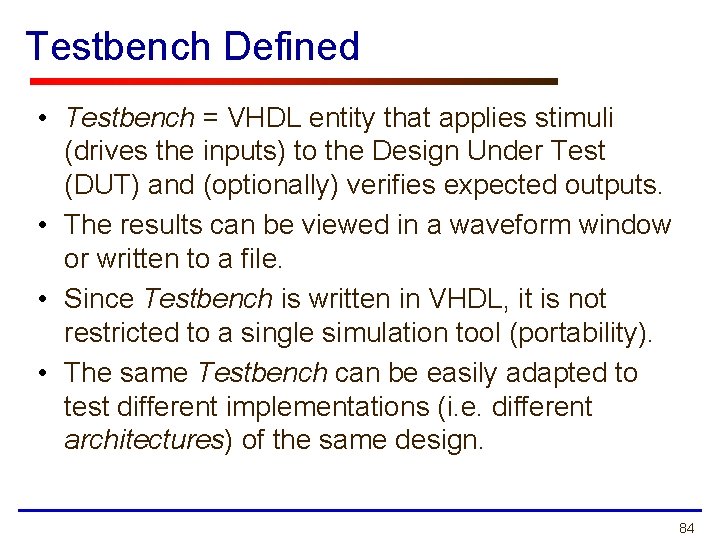 Testbench Defined

• Testbench = VHDL entity that applies stimuli (drives the inputs) to the Design Under Test (DUT) and (optionally) verifies expected outputs.

• The results can be viewed in a waveform window or written to a file.

• Since Testbench is written in VHDL, it is not restricted to a single simulation tool (portability).

• The same Testbench can be easily adapted to test different implementations (i.e. different architectures) of the same design.

84